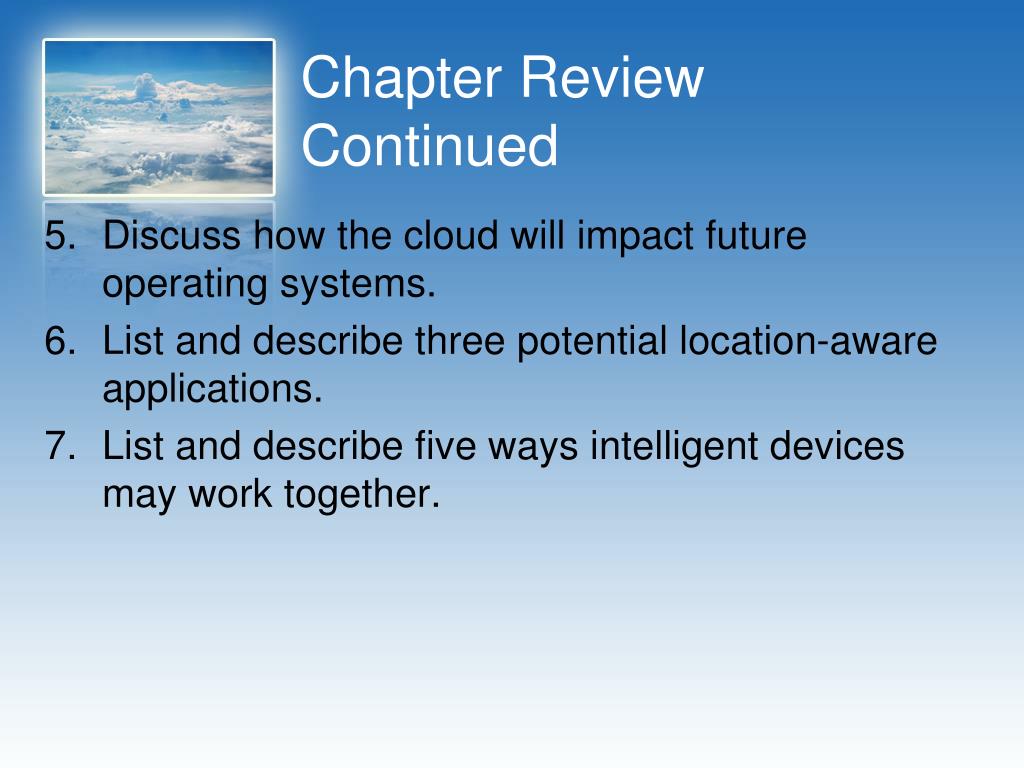 Chapter Review Continued

5. Discuss how the cloud will impact future operating systems.
6. List and describe three potential location-aware applications.
7. List and describe five ways intelligent devices may work together.